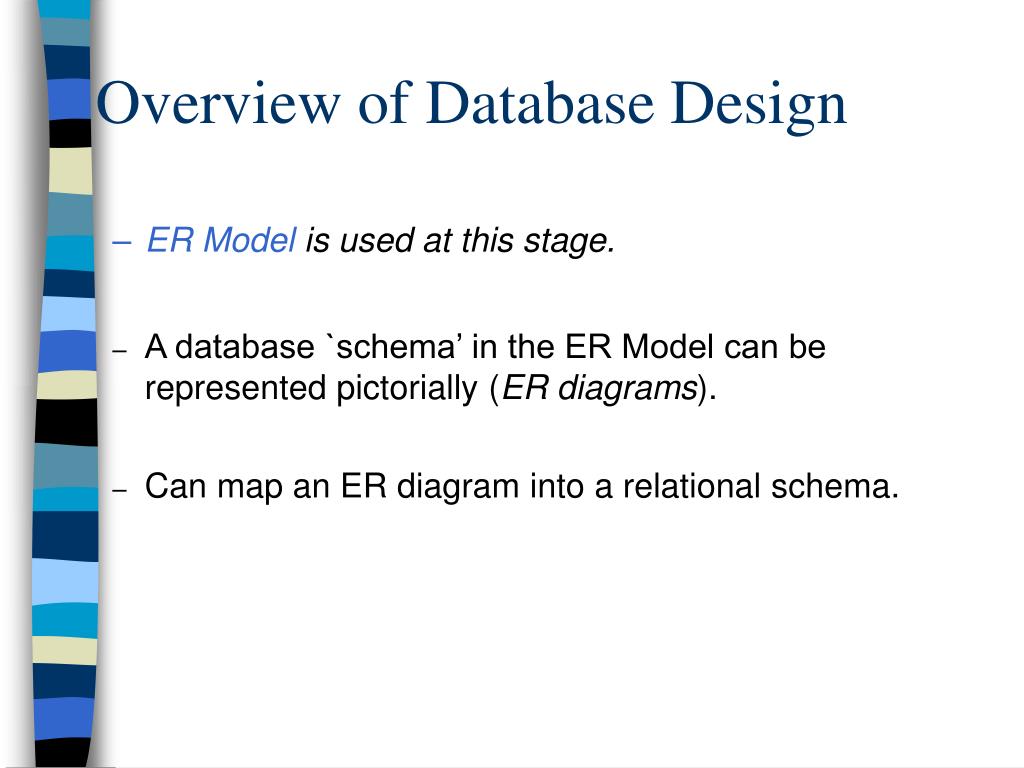 Overview of Database Design

– ER Model is used at this stage.

– A database `schema’ in the ER Model can be represented pictorially (ER diagrams).

– Can map an ER diagram into a relational schema.